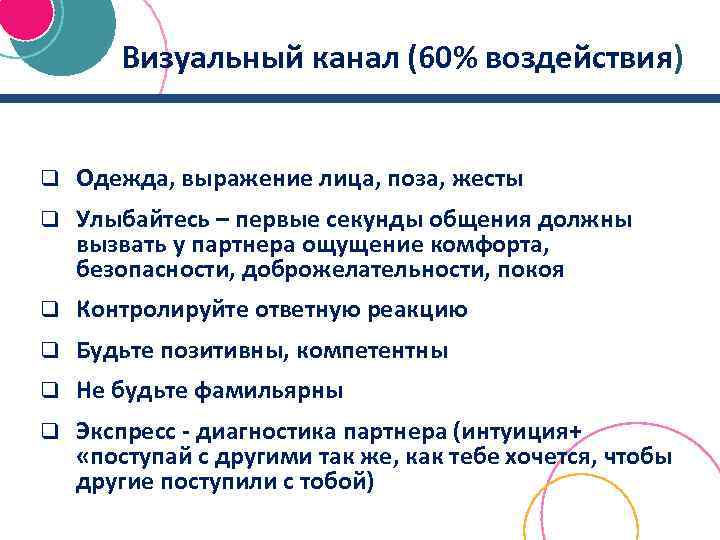 Визуальный канал (60% воздействия)

❑ Одежда, выражение лица, поза, жесты

❑ Улыбайтесь – первые секунды общения должны вызвать у партнера ощущение комфорта, безопасности, доброжелательности, покоя

❑ Контролируйте ответную реакцию

❑ Будьте позитивны, компетентны

❑ Не будьте фамильярны

❑ Экспресс - диагностика партнера (интуиция+ «поступай с другими так же, как тебе хочется, чтобы другие поступили с тобой)